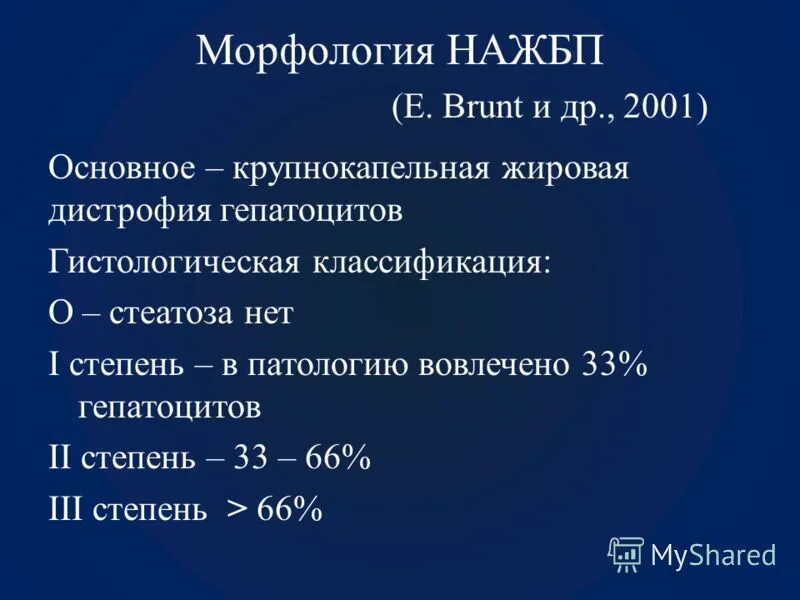 Морфология НАЖБП

(E. Brunt и др., 2001)

Основное – крупнокапельная жировая дистрофия гепатоцитов

Гистологическая классификация:

О – стеатоза нет

I степень – в патологию вовлечено 33% гепатоцитов

II степень – 33 – 66%

III степень > 66%

MyShared